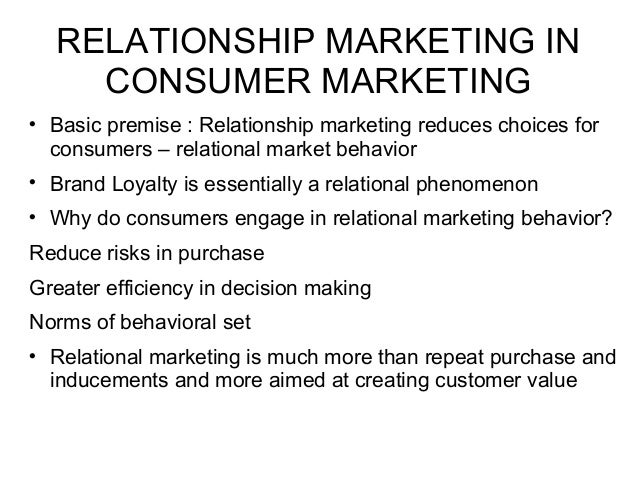 RELATIONSHIP MARKETING IN CONSUMER MARKETING

• Basic premise : Relationship marketing reduces choices for consumers – relational market behavior

• Brand Loyalty is essentially a relational phenomenon

• Why do consumers engage in relational marketing behavior?

Reduce risks in purchase

Greater efficiency in decision making

Norms of behavioral set

• Relational marketing is much more than repeat purchase and inducements and more aimed at creating customer value